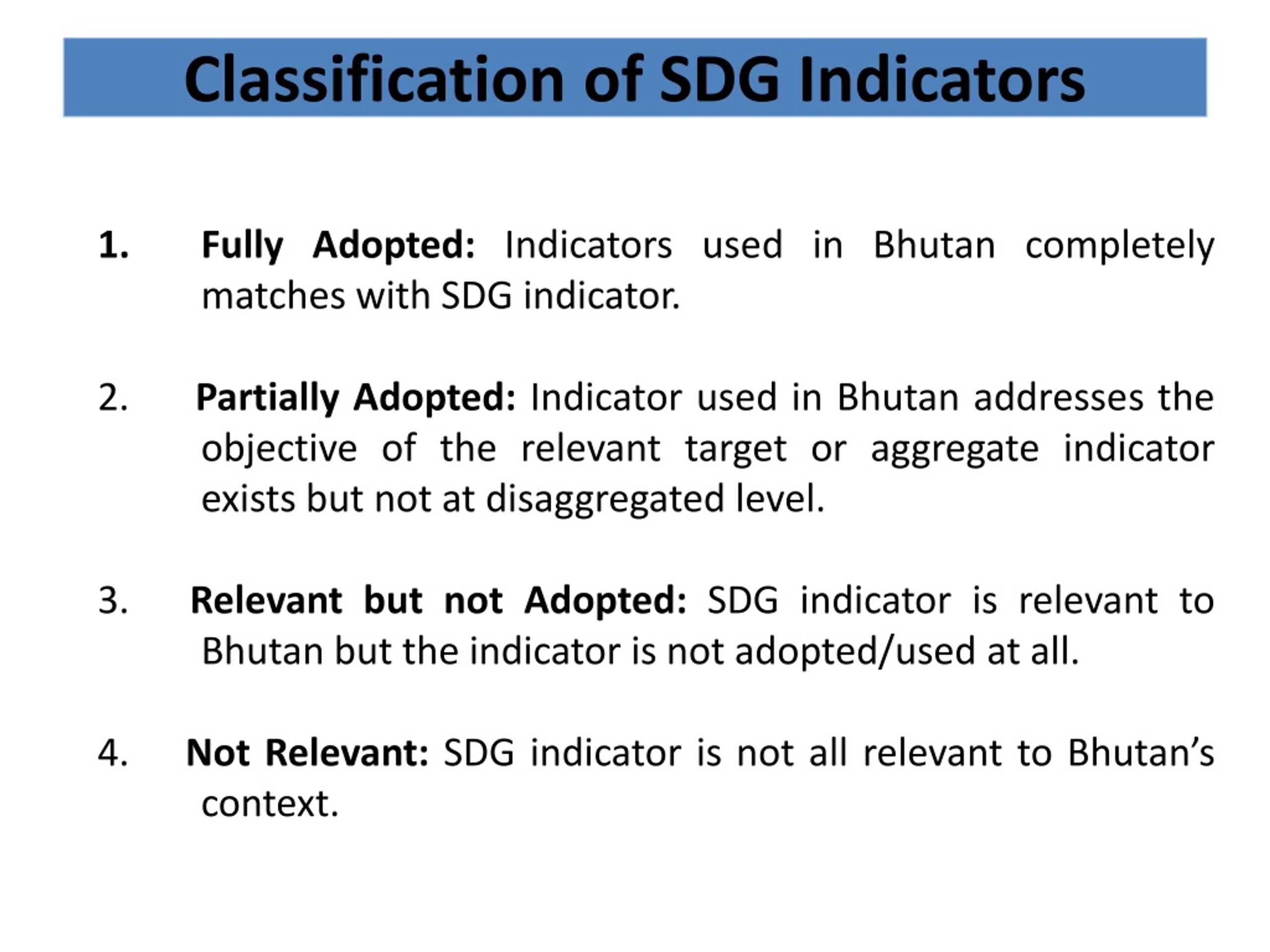 Classification of SDG Indicators

1. Fully Adopted: Indicators used in Bhutan completely matches with SDG indicator.

2. Partially Adopted: Indicator used in Bhutan addresses the objective of the relevant target or aggregate indicator exists but not at disaggregated level.

3. Relevant but not Adopted: SDG indicator is relevant to Bhutan but the indicator is not adopted/used at all.

4. Not Relevant: SDG indicator is not all relevant to Bhutan's context.